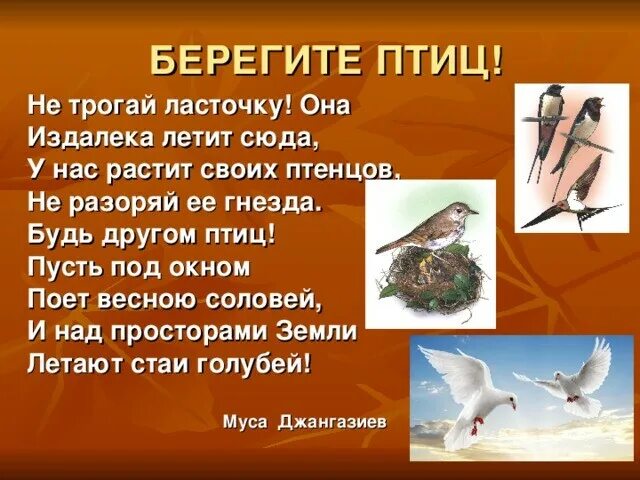 БЕРЕГИТЕ ПТИЦ!

Не трогай ласточку! Она
Издалека летит сюда,
У нас растит своих птенцов,
Не разоряй ее гнезда.
Будь другом птиц!
Пусть под окном
Поет весною соловей,
И над просторами Земли
Летают стаи голубей!

Муса Джангазиев